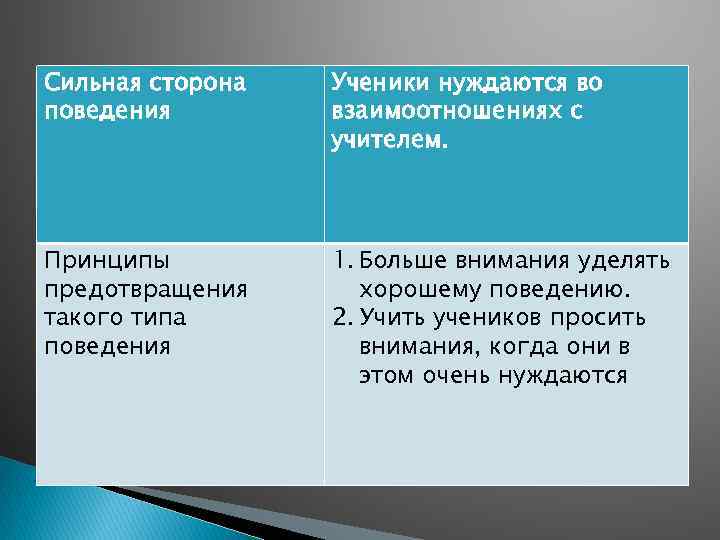 | Сильная сторона поведения | Ученики нуждаются во взаимоотношениях с учителем. |
|---|---|
| Принципы предотвращения такого типа поведения | 1. Больше внимания уделять хорошему поведению. 2. Учить учеников просить внимания, когда они в этом очень нуждаются |